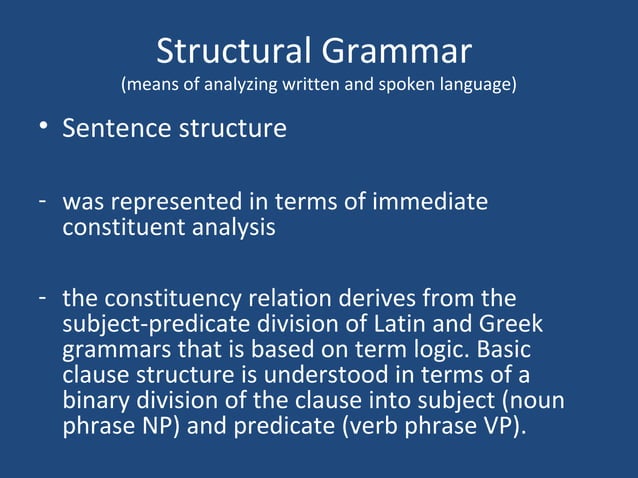 Structural Grammar
(means of analyzing written and spoken language)

• Sentence structure

- was represented in terms of immediate constituent analysis

- the constituency relation derives from the subject-predicate division of Latin and Greek grammars that is based on term logic. Basic clause structure is understood in terms of a binary division of the clause into subject (noun phrase NP) and predicate (verb phrase VP).